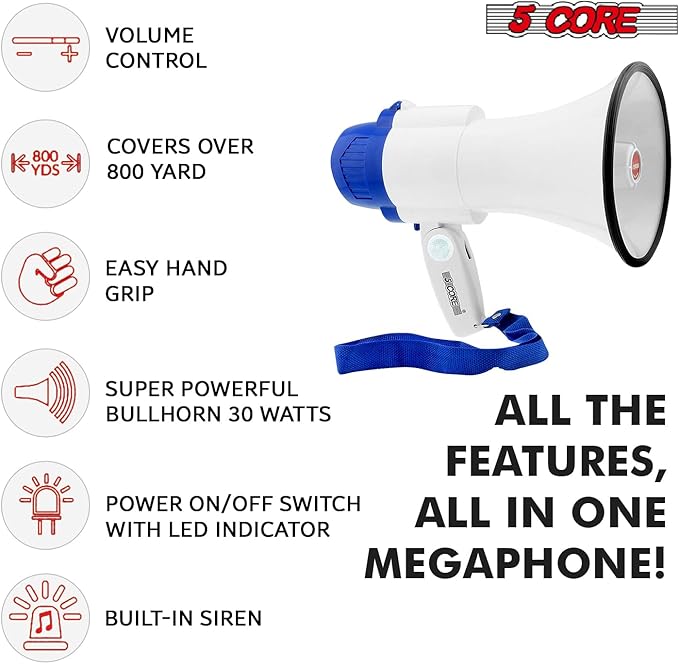 5 CORE

VOLUME CONTROL

800 YDS

COVERS OVER 800 YARD

EASY HAND GRIP

SUPER POWERFUL BULLHORN 30 WATTS

POWER ON/OFF SWITCH WITH LED INDICATOR

BUILT-IN SIREN

5 CORE

ALL THE FEATURES, ALL IN ONE MEGAPHONE!